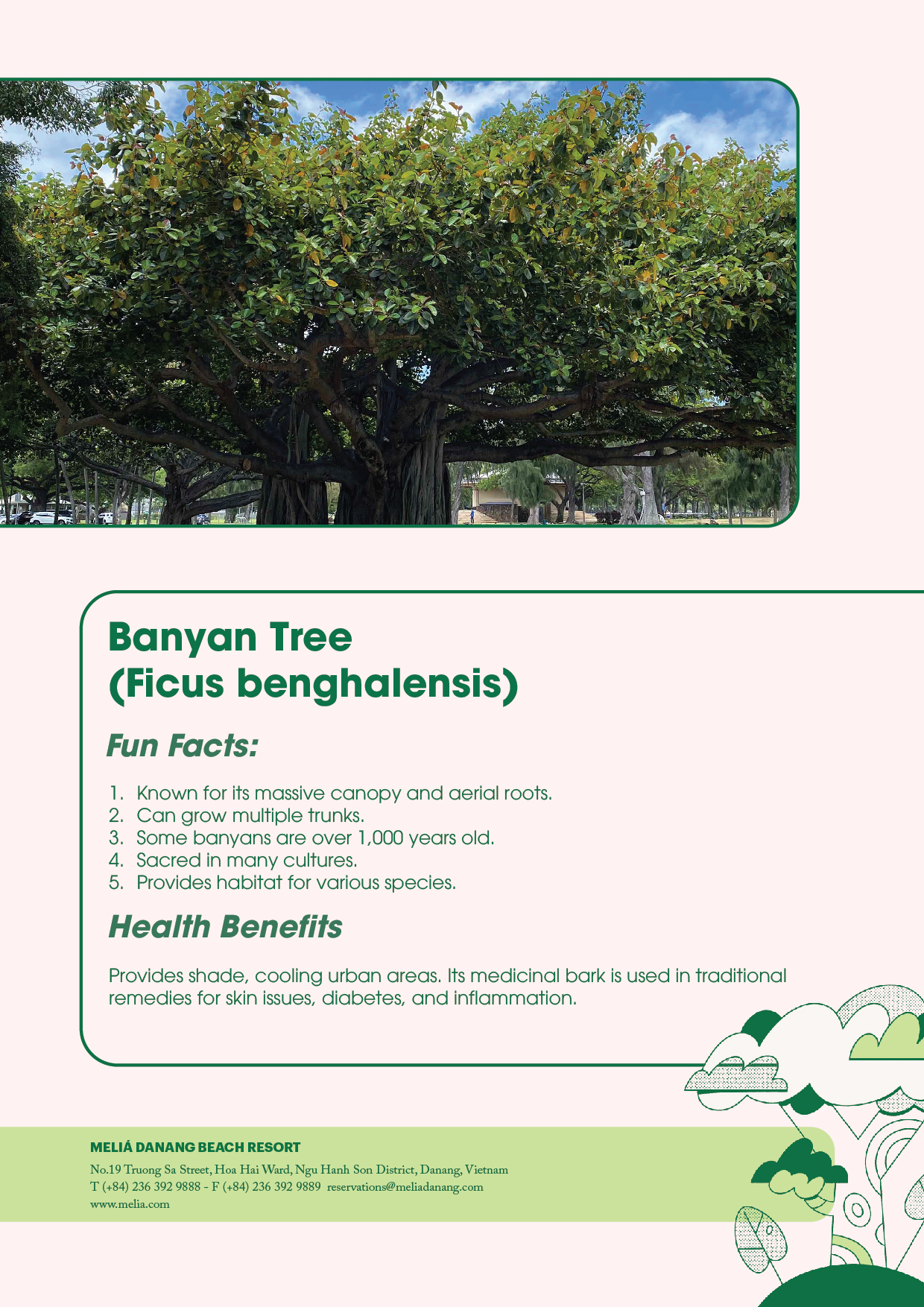 Banyan Tree
(Ficus benghalensis)

Fun Facts:

1. Known for its massive canopy and aerial roots.
2. Can grow multiple trunks.
3. Some banyans are over 1,000 years old.
4. Sacred in many cultures.
5. Provides habitat for various species.

Health Benefits

Provides shade, cooling urban areas. Its medicinal bark is used in traditional remedies for skin issues, diabetes, and inflammation.

MELIÁ DANANG BEACH RESORT
No.19 Truong Sa Street, Hoa Hai Ward, Ngu Hanh Son District, Danang, Vietnam
T (+84) 236 392 9888 - F (+84) 236 392 9889 reservations@meliadanang.com
www.melia.com